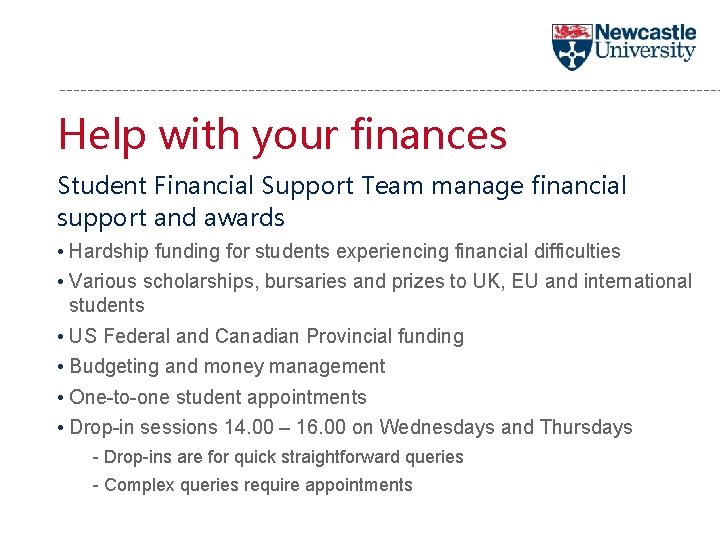 Newcastle University

Help with your finances

Student Financial Support Team manage financial support and awards

• Hardship funding for students experiencing financial difficulties
• Various scholarships, bursaries and prizes to UK, EU and international students
• US Federal and Canadian Provincial funding
• Budgeting and money management
• One-to-one student appointments
• Drop-in sessions 14.00 – 16.00 on Wednesdays and Thursdays
- Drop-ins are for quick straightforward queries
- Complex queries require appointments